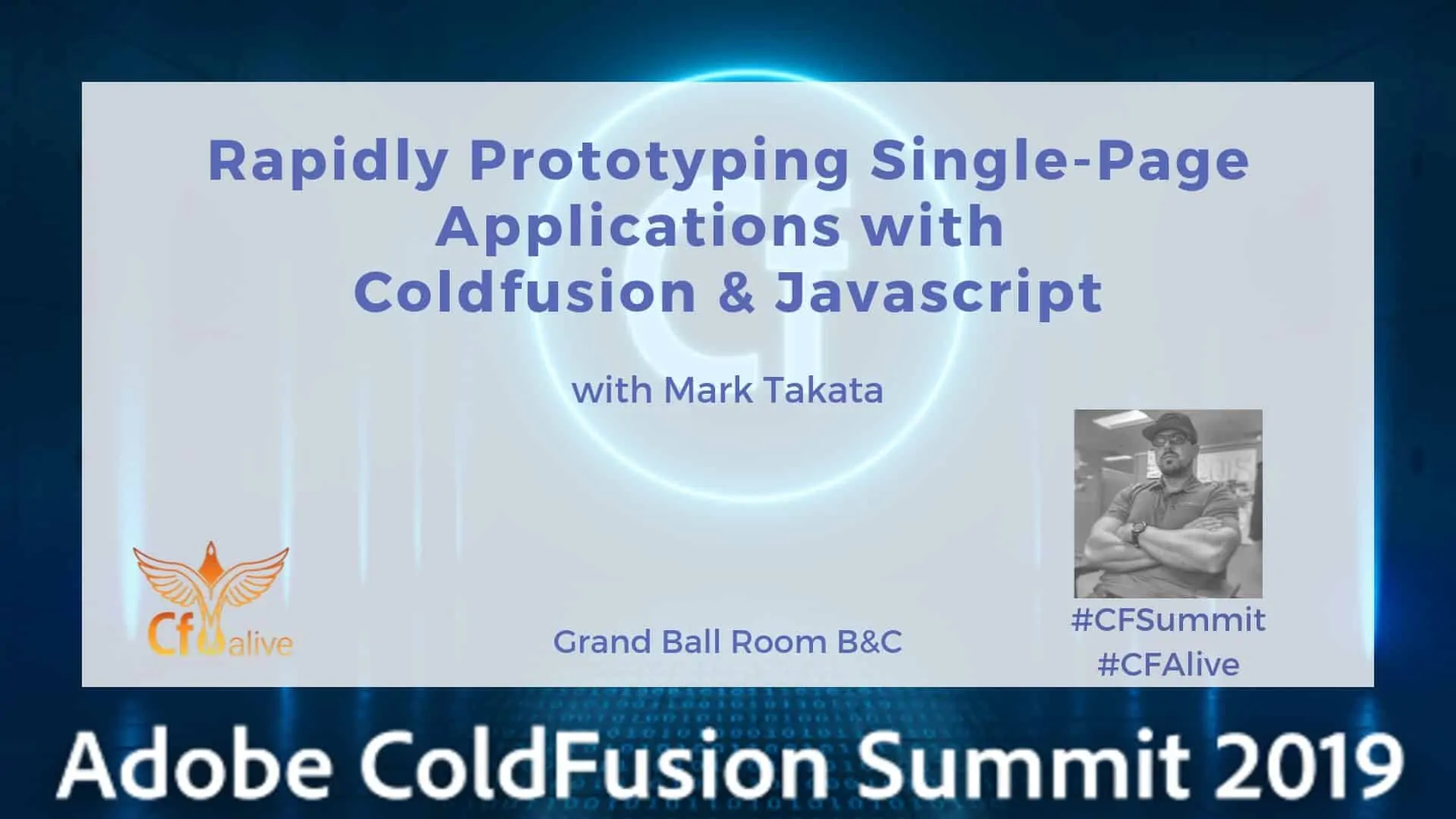 Rapidly Prototyping Single-Page Applications with Coldfusion & Javascript

with Mark Takata

Cf alive

Grand Ball Room B&C

#CFSummit
#CFAlive

Adobe ColdFusion Summit 2019